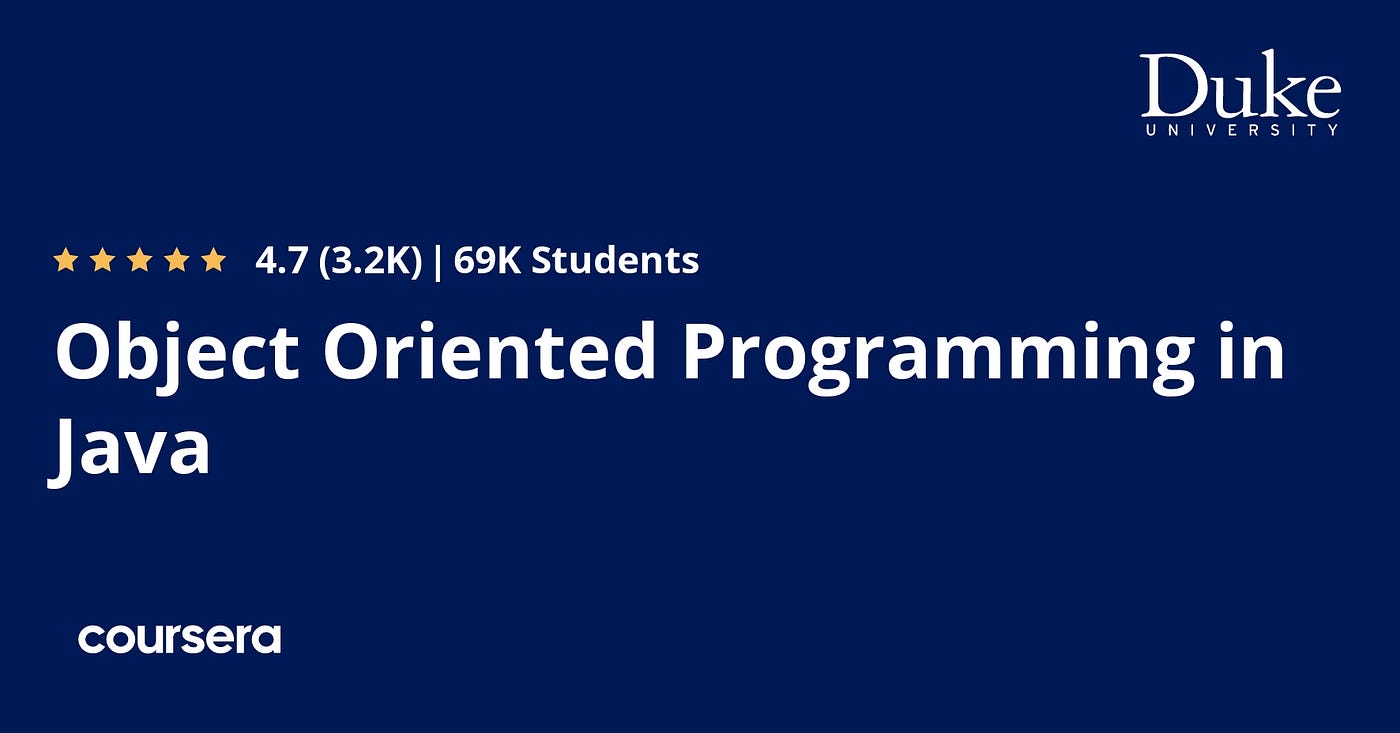 Duke
UNIVERSITY

4.7 (3.2K) | 69K Students

Object Oriented Programming in Java

coursera